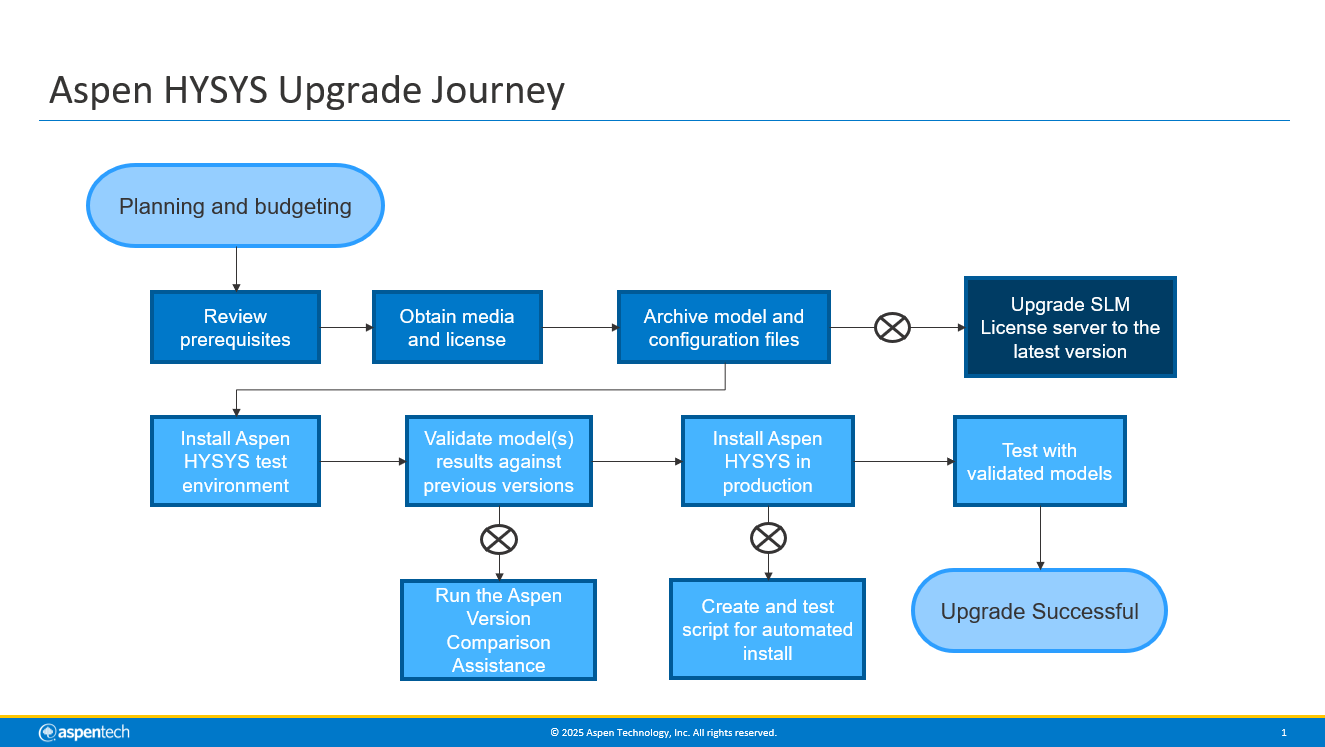 Aspen HYSYS Upgrade Journey

Planning and budgeting

Review prerequisites

Obtain media and license

Archive model and configuration files

Upgrade SLM License server to the latest version

Install Aspen HYSYS test environment

Validate model(s) results against previous versions

Install Aspen HYSYS in production

Test with validated models

Run the Aspen Version Comparison Assistance

Create and test script for automated install

Upgrade Successful

aspentech

© 2025 Aspen Technology, Inc. All rights reserved.

1